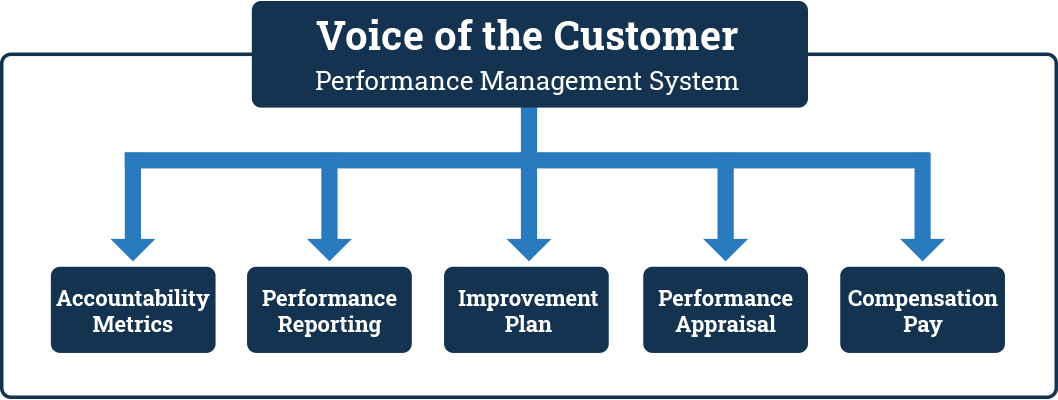 Voice of the Customer
Performance Management System

Accountability Metrics

Performance Reporting

Improvement Plan

Performance Appraisal

Compensation Pay